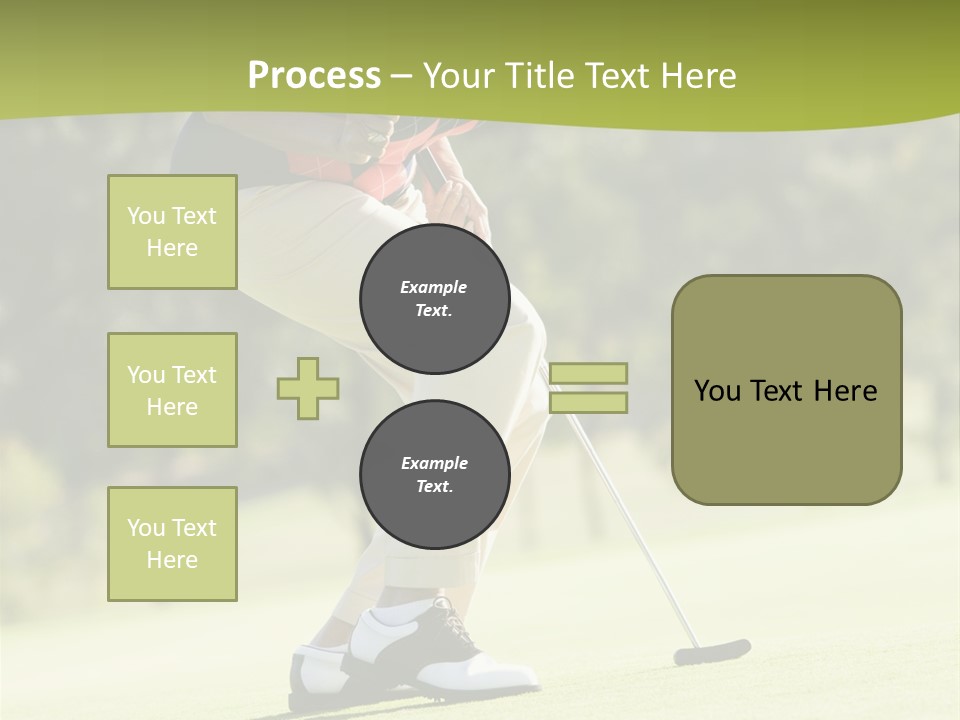 Process – Your Title Text Here

You Text Here

You Text Here

You Text Here

Example Text.

Example Text.

You Text Here